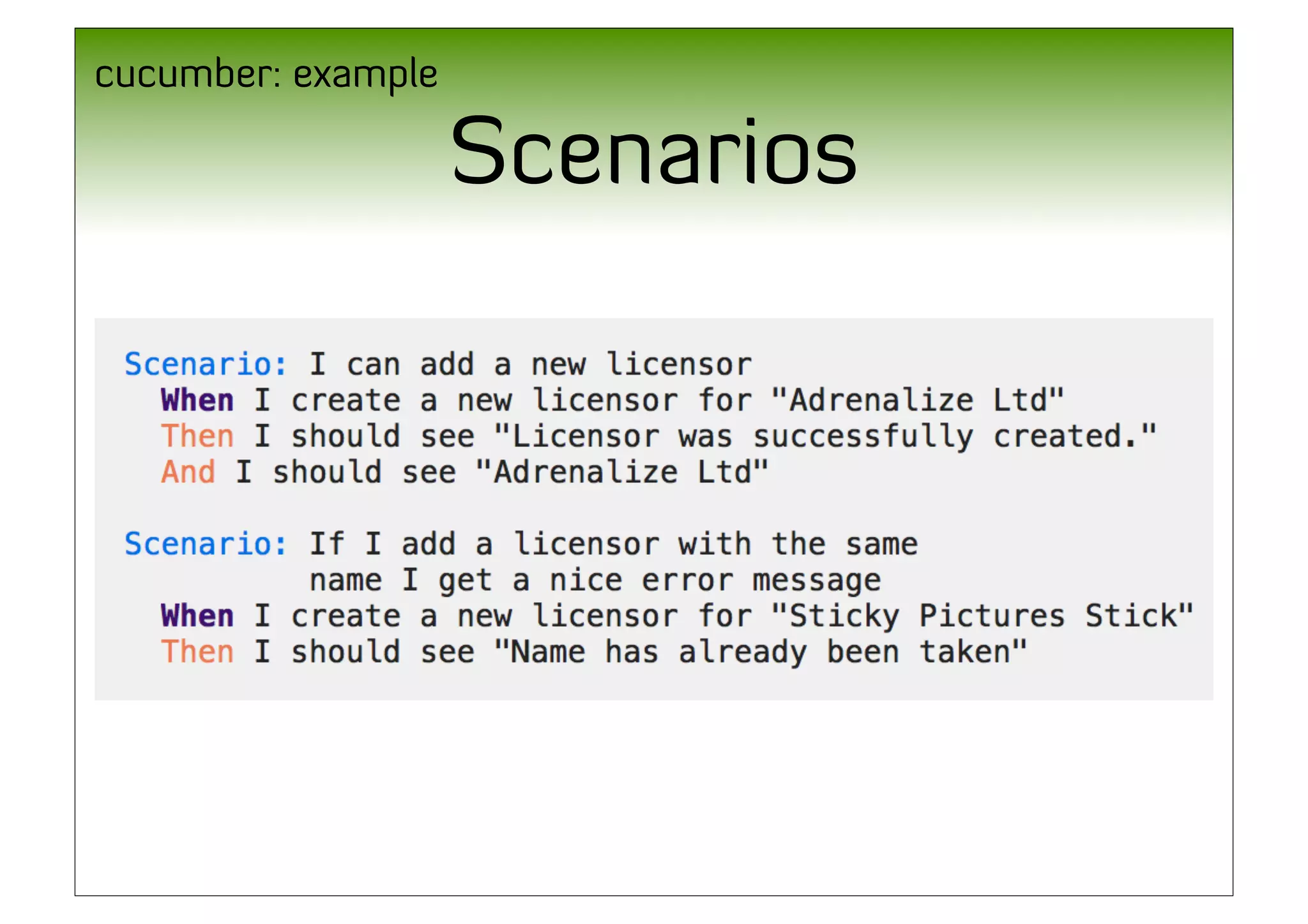 cucumber: example

Scenarios

Scenario: I can add a new licensor
  When I create a new licensor for "Adrenalize Ltd"
  Then I should see "Licensor was successfully created."
  And I should see "Adrenalize Ltd"

Scenario: If I add a licensor with the same name I get a nice error message
  When I create a new licensor for "Sticky Pictures Stick"
  Then I should see "Name has already been taken"